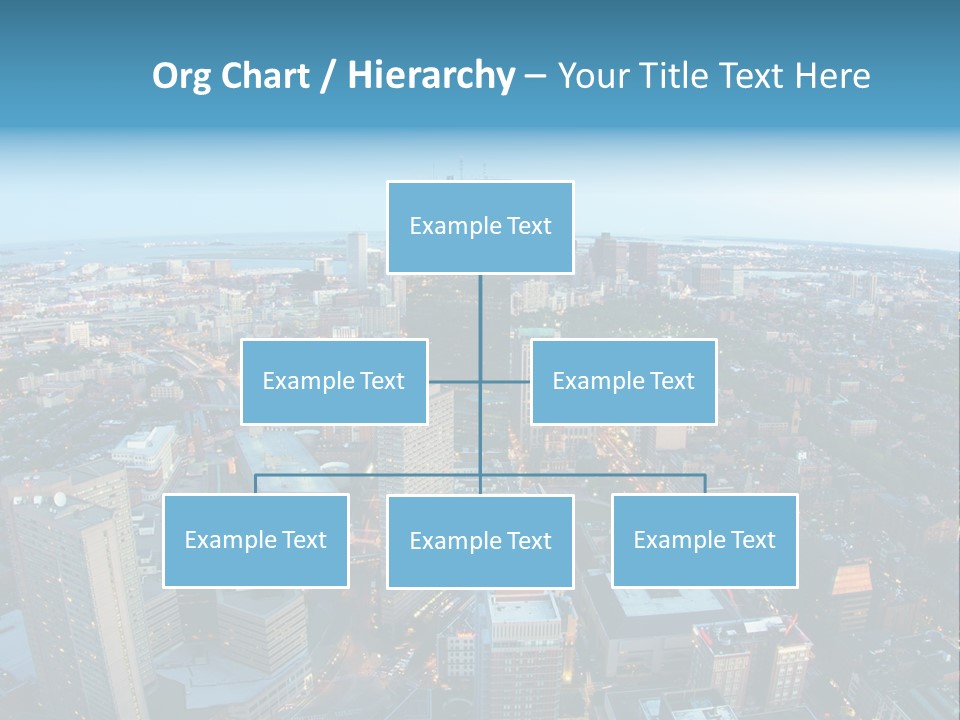 Org Chart / Hierarchy – Your Title Text Here

Example Text

Example Text

Example Text

Example Text

Example Text

Example Text